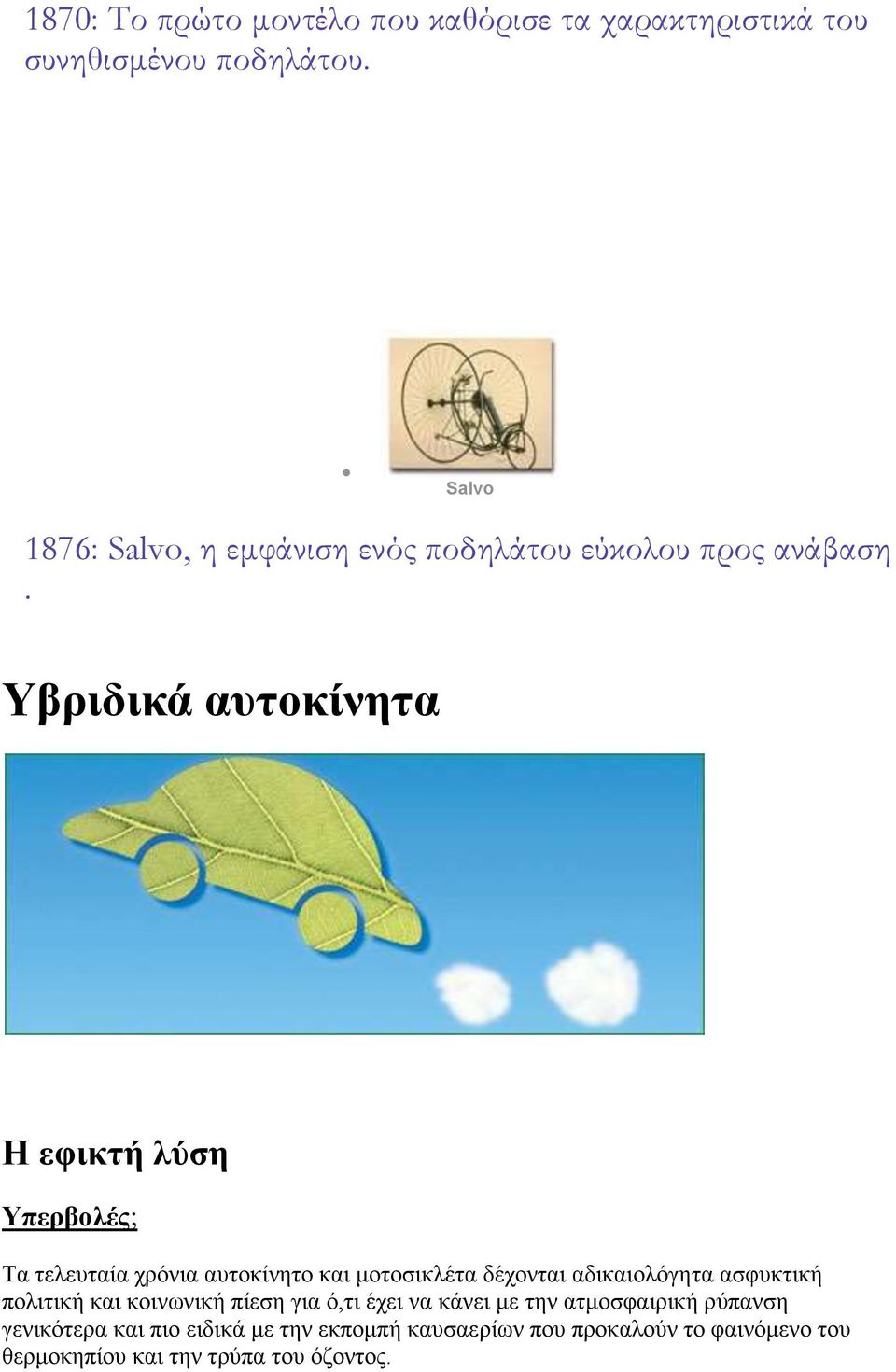 1870: Το πρώτο μοντέλο που καθόρισε τα χαρακτηριστικά του συνηθισμένου ποδηλάτου.

Salvo

1876: Salvo, η εμφάνιση ενός ποδηλάτου εύκολου προς ανάβαση .

Υβριδικά αυτοκίνητα

Η εφικτή λύση

Υπερβολές;

Τα τελευταία χρόνια αυτοκίνητο και μοτοσικλέτα δέχονται αδικαιολόγητα ασφυκτική πολιτική και κοινωνική πίεση για ό,τι έχει να κάνει με την ατμοσφαιρική ρύπανση γενικότερα και πιο ειδικά με την εκπομπή καυσαερίων που προκαλούν το φαινόμενο του θερμοκηπίου και την τρύπα του όζοντος.